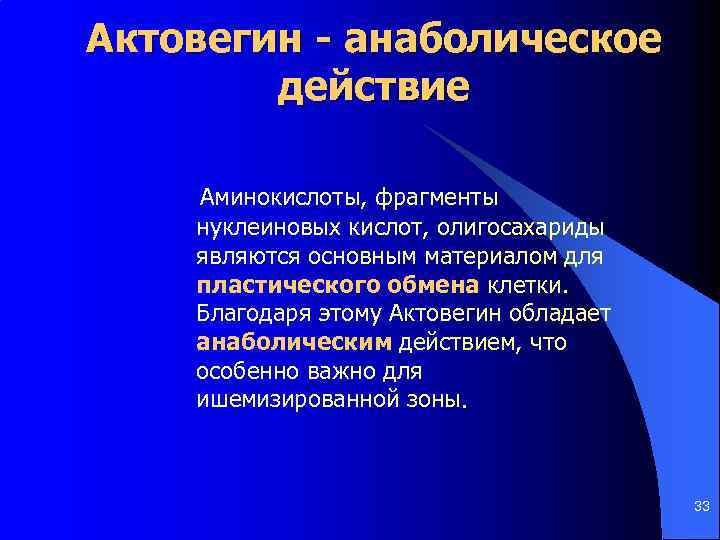 Актовегин - анаболическое действие

Аминокислоты, фрагменты нуклеиновых кислот, олигосахариды являются основным материалом для пластического обмена клетки. Благодаря этому Актовегин обладает анаболическим действием, что особенно важно для ишемизированной зоны.

33